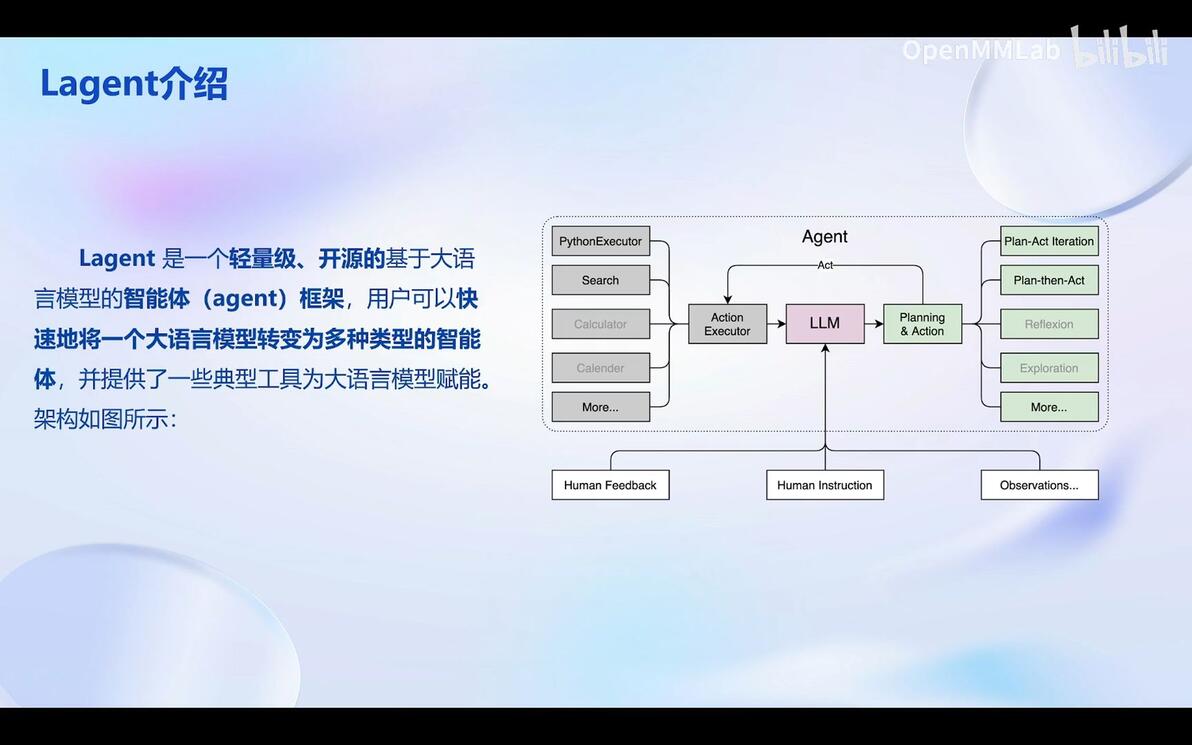 OpenMMLab bilibili

Lagent介绍

Lagent 是一个轻量级、开源的基于大语言模型的智能体（agent）框架，用户可以快速地将一个大语言模型转变为多种类型的智能体，并提供了一些典型工具为大语言模型赋能。架构如图所示：

Agent

PythonExecutor
Search
Calculator
Calender
More...

Act

Action Executor
LLM
Planning & Action

Plan-Act Iteration
Plan-then-Act
Reflexion
Exploration
More...

Human Feedback
Human Instruction
Observations...